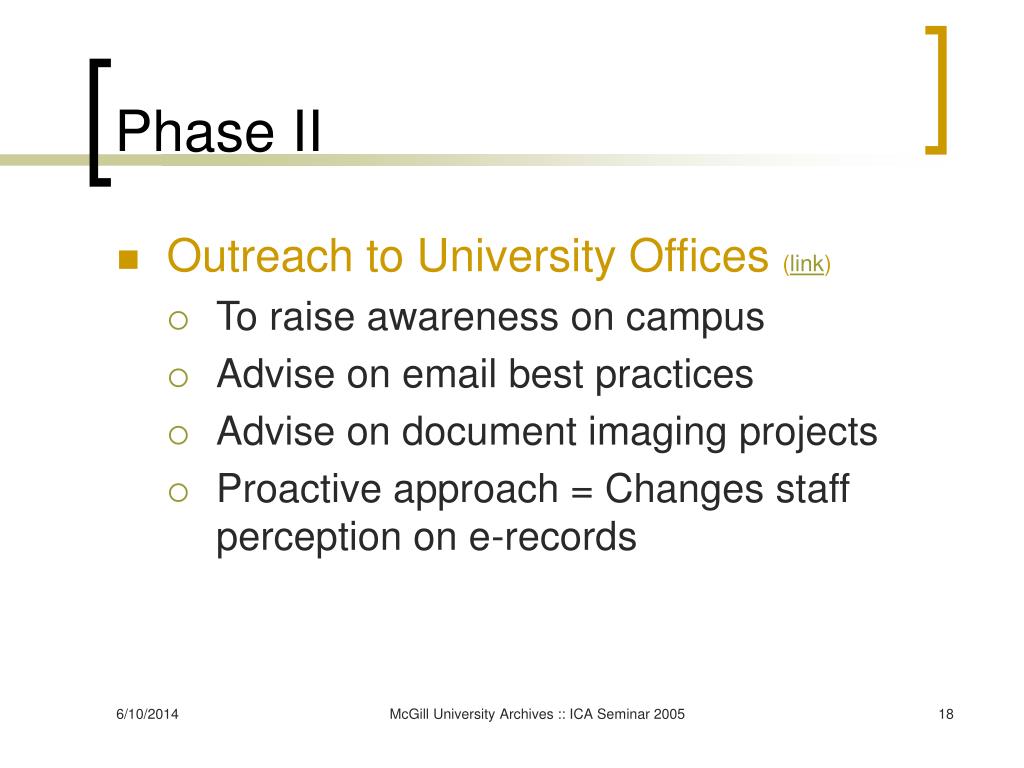 Phase II

Outreach to University Offices (link)
To raise awareness on campus
Advise on email best practices
Advise on document imaging projects
Proactive approach = Changes staff perception on e-records

6/10/2014

McGill University Archives :: ICA Seminar 2005

18